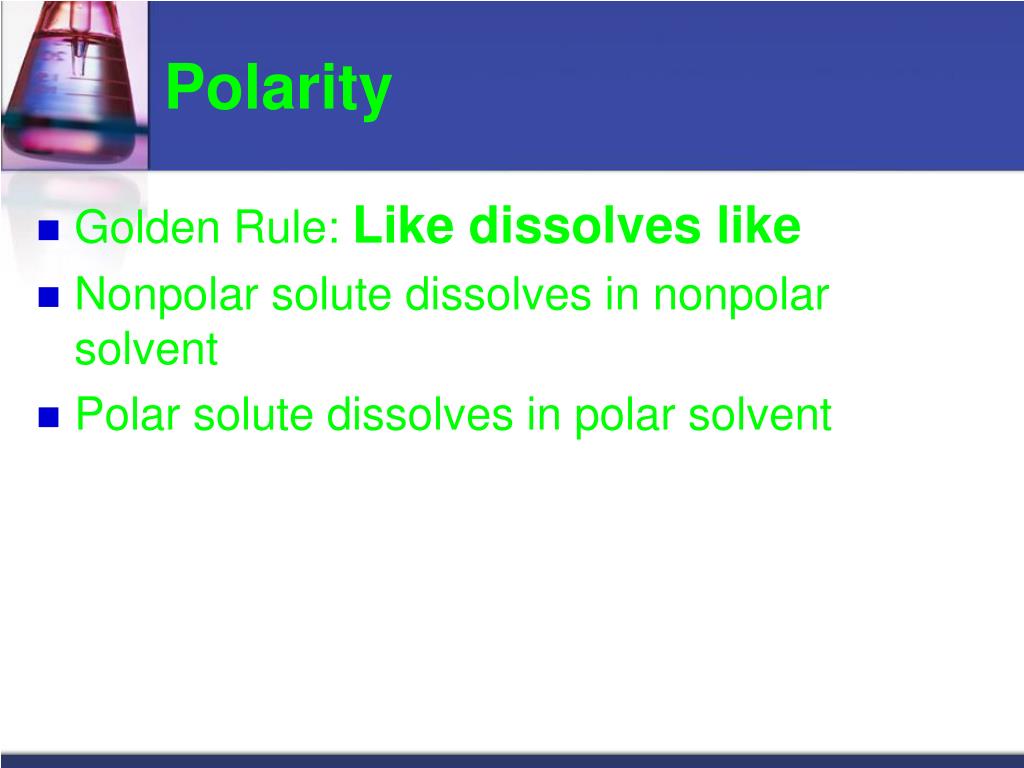 Polarity

Golden Rule: Like dissolves like

Nonpolar solute dissolves in nonpolar solvent

Polar solute dissolves in polar solvent